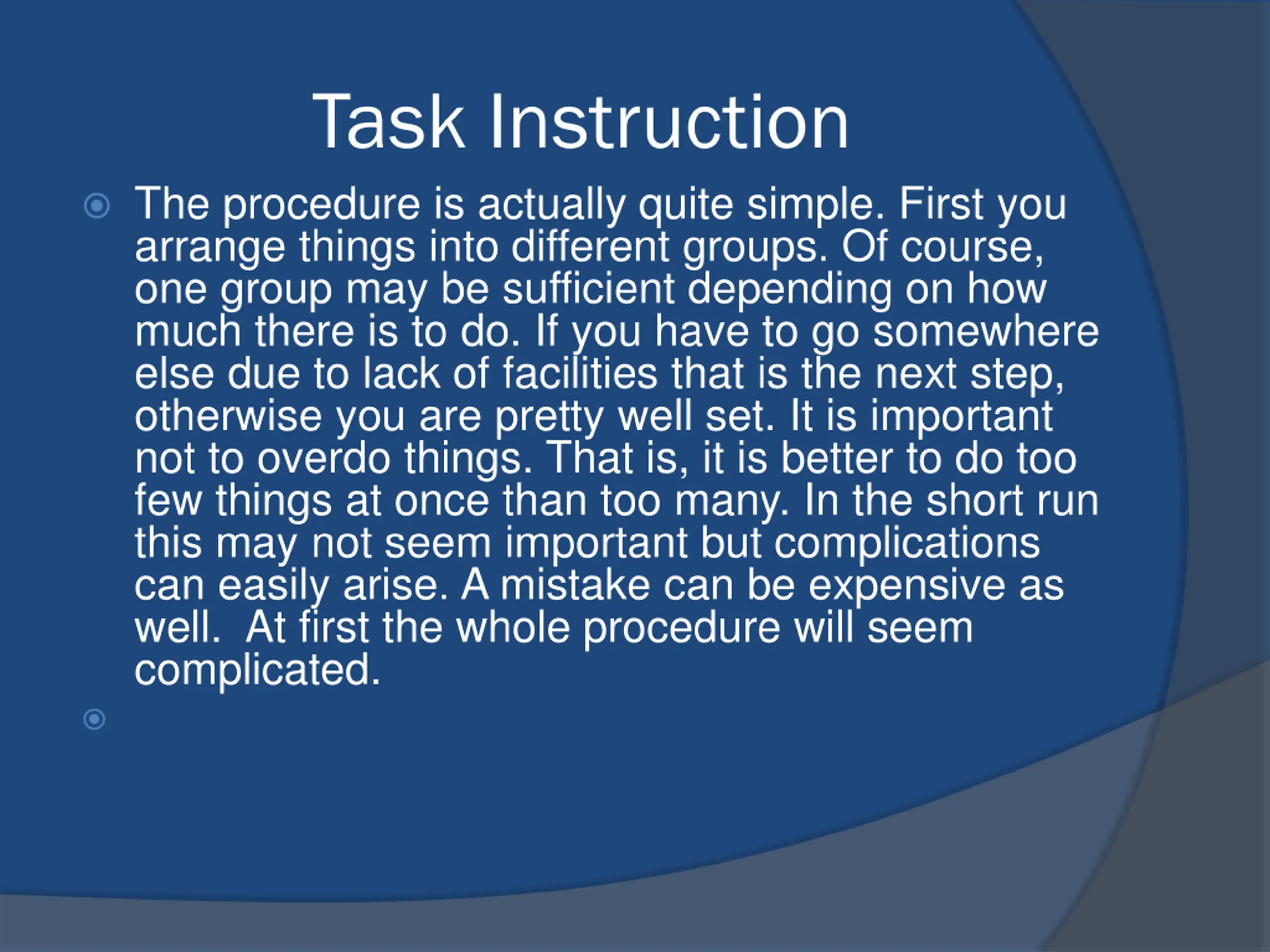 Task Instruction

The procedure is actually quite simple. First you arrange things into different groups. Of course, one group may be sufficient depending on how much there is to do. If you have to go somewhere else due to lack of facilities that is the next step, otherwise you are pretty well set. It is important not to overdo things. That is, it is better to do too few things at once than too many. In the short run this may not seem important but complications can easily arise. A mistake can be expensive as well.  At first the whole procedure will seem complicated.